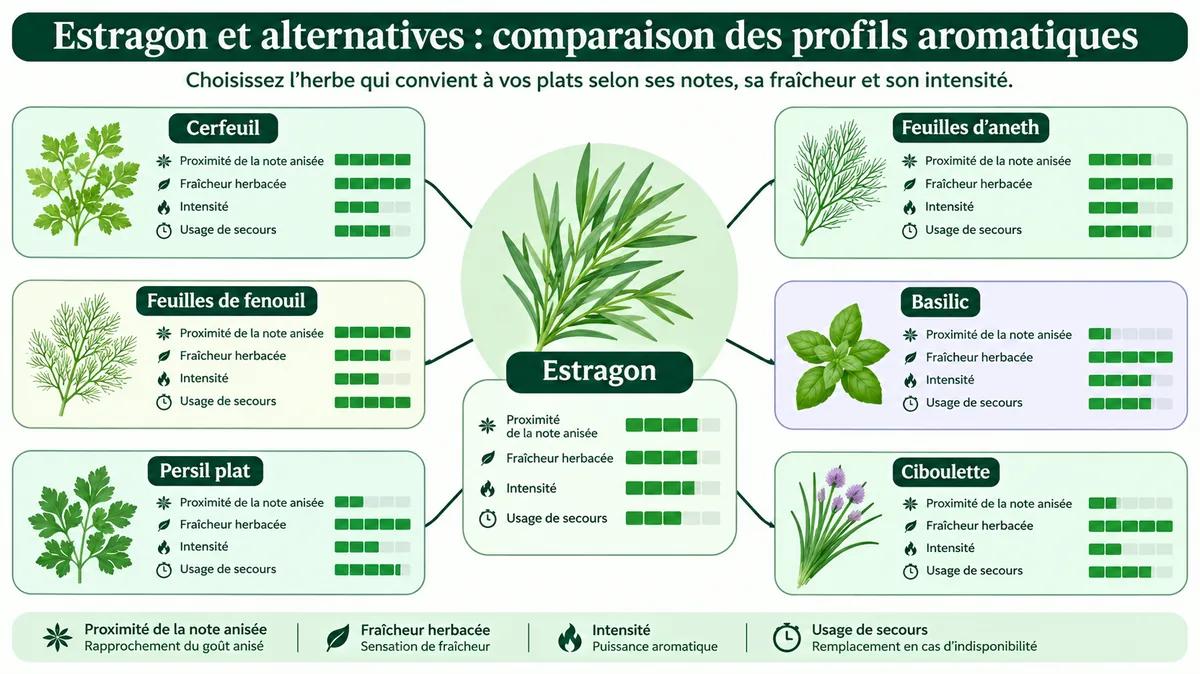 Estragon et alternatives : comparaison des profils aromatiques

Choisissez l'herbe qui convient à vos plats selon ses notes, sa fraîcheur et son intensité.

Cerfeuil
Proximité de la note anisée
Fraîcheur herbacée
Intensité
Usage de secours

Feuilles de fenouil
Proximité de la note anisée
Fraîcheur herbacée
Intensité
Usage de secours

Persil plat
Proximité de la note anisée
Fraîcheur herbacée
Intensité
Usage de secours

Estragon
Proximité de la note anisée
Fraîcheur herbacée
Intensité
Usage de secours

Feuilles d'aneth
Proximité de la note anisée
Fraîcheur herbacée
Intensité
Usage de secours

Basilic
Proximité de la note anisée
Fraîcheur herbacée
Intensité
Usage de secours

Ciboulette
Proximité de la note anisée
Fraîcheur herbacée
Intensité
Usage de secours

Proximité de la note anisée
Rapprochement du goût anisé

Fraîcheur herbacée
Sensation de fraîcheur

Intensité
Puissance aromatique

Usage de secours
Remplacement en cas d'indisponibilité